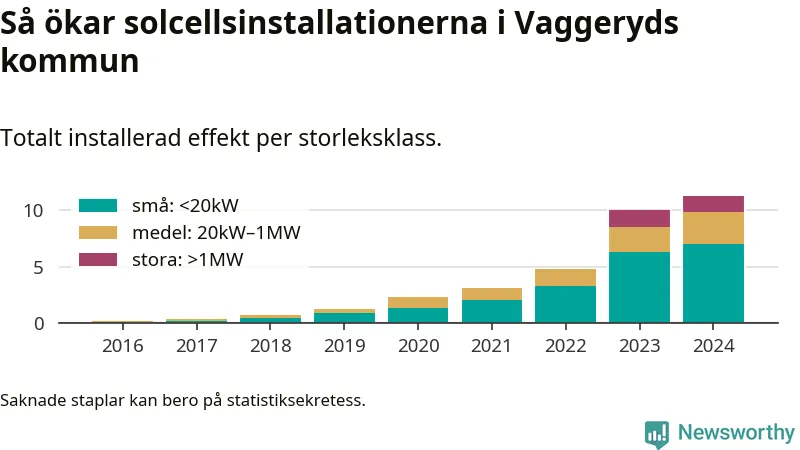 Så ökar solcellsinstallationerna i Vaggeryds kommun

Totalt installerad effekt per storleksklass.

små: <20kW
medel: 20kW–1MW
stora: >1MW

10
5
0

2016 2017 2018 2019 2020 2021 2022 2023 2024

Saknade staplar kan bero på statistiksekretess.

Newsworthy